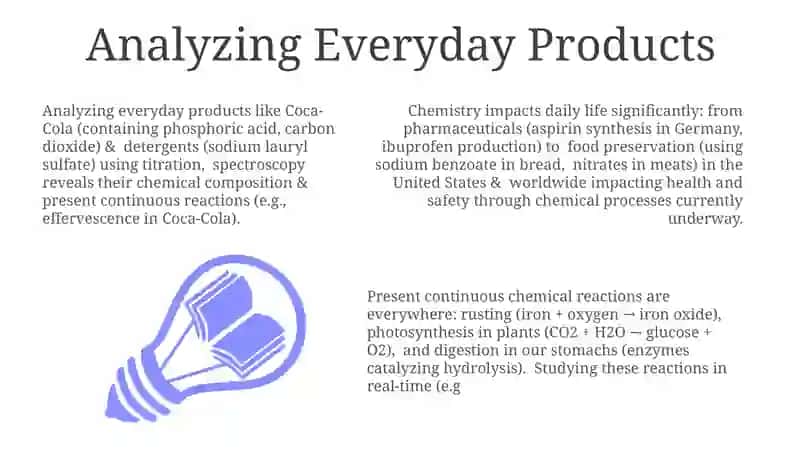 Analyzing Everyday Products

Analyzing everyday products like Coca-Cola (containing phosphoric acid, carbon dioxide) & detergents (sodium lauryl sulfate) using titration, spectroscopy reveals their chemical composition & present continuous reactions (e.g., effervescence in Coca-Cola).

Chemistry impacts daily life significantly: from pharmaceuticals (aspirin synthesis in Germany, ibuprofen production) to food preservation (using sodium benzoate in bread, nitrates in meats) in the United States & worldwide impacting health and safety through chemical processes currently underway.

Present continuous chemical reactions are everywhere: rusting (iron + oxygen → iron oxide), photosynthesis in plants (CO2 + H2O → glucose + O2), and digestion in our stomachs (enzymes catalyzing hydrolysis). Studying these reactions in real-time (e.g